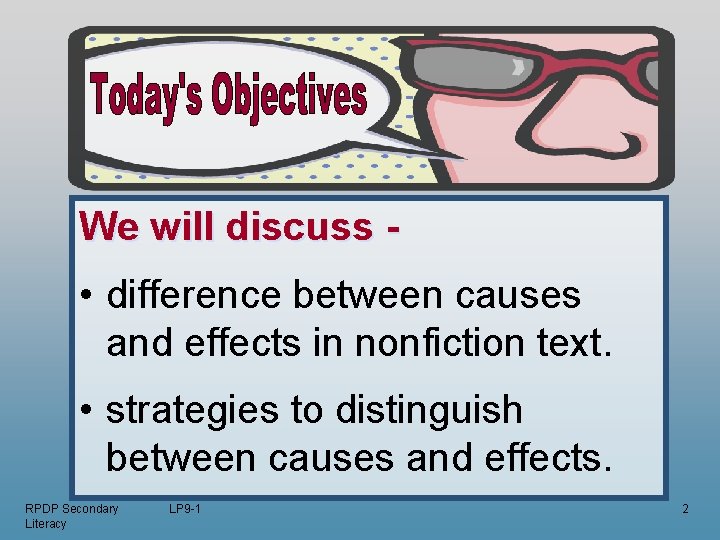 Today's Objectives

We will discuss -

• difference between causes and effects in nonfiction text.

• strategies to distinguish between causes and effects.

RPDP Secondary Literacy

LP9-1

2